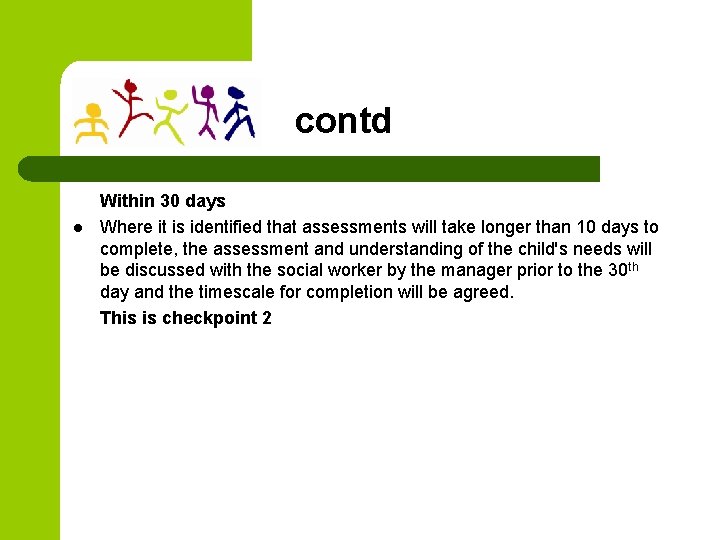 contd

Within 30 days

• Where it is identified that assessments will take longer than 10 days to complete, the assessment and understanding of the child's needs will be discussed with the social worker by the manager prior to the 30th day and the timescale for completion will be agreed.

This is checkpoint 2